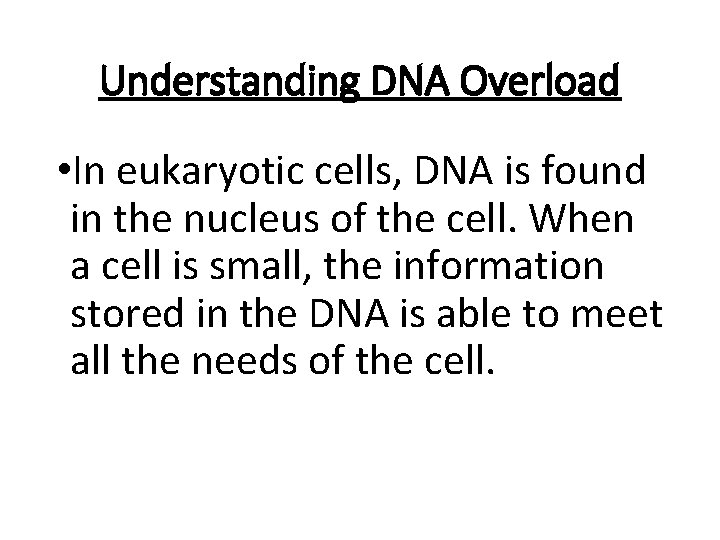 Understanding DNA Overload

•In eukaryotic cells, DNA is found in the nucleus of the cell. When a cell is small, the information stored in the DNA is able to meet all the needs of the cell.